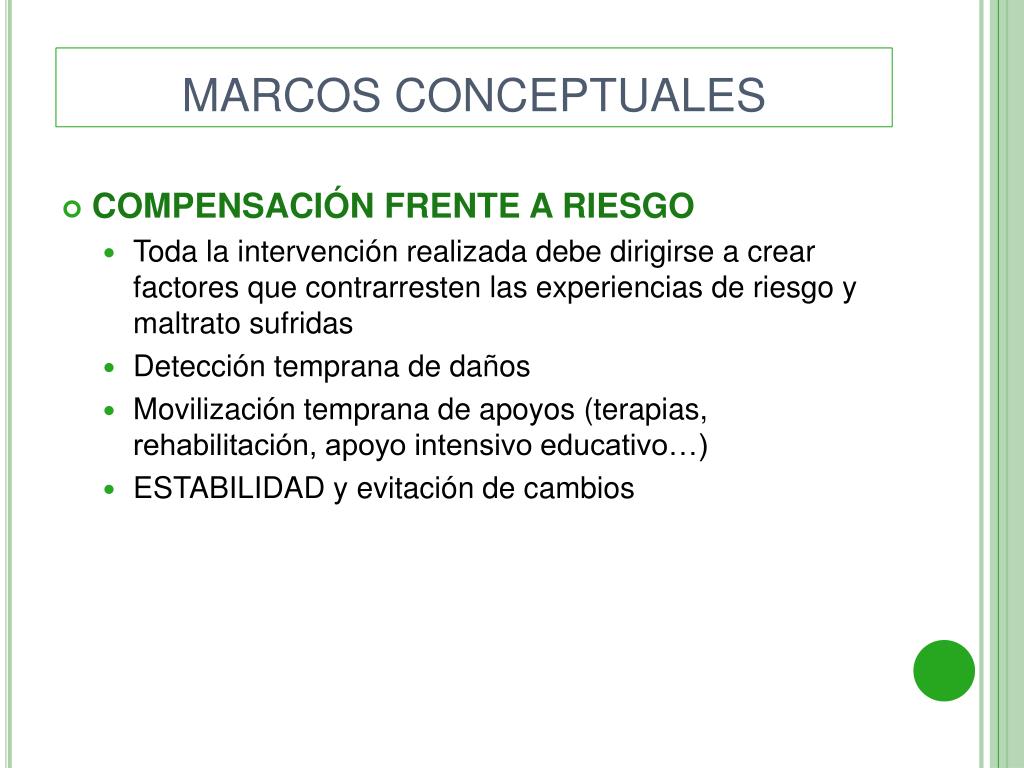 MARCOS CONCEPTUALES

COMPENSACIÓN FRENTE A RIESGO

Toda la intervención realizada debe dirigirse a crear factores que contrarresten las experiencias de riesgo y maltrato sufridas

Detección temprana de daños

Movilización temprana de apoyos (terapias, rehabilitación, apoyo intensivo educativo…)

ESTABILIDAD y evitación de cambios